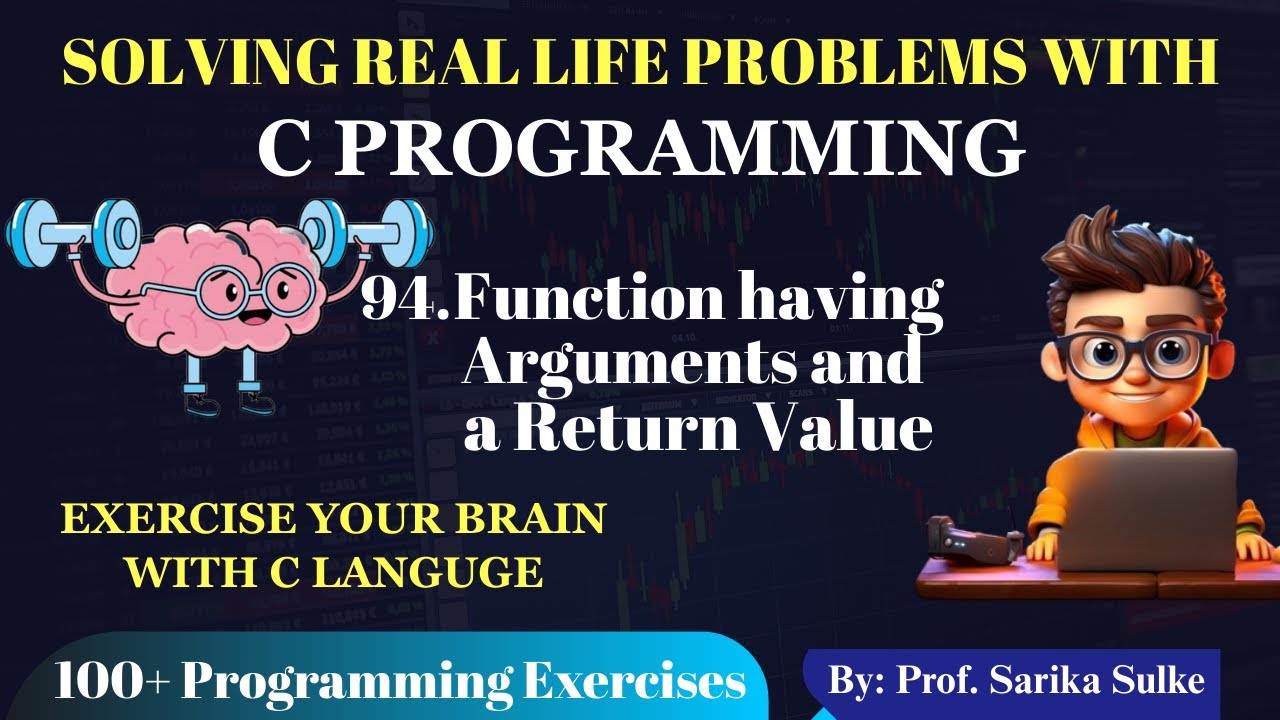 SOLVING REAL LIFE PROBLEMS WITH
C PROGRAMMING

94.Function having Arguments and a Return Value

EXERCISE YOUR BRAIN WITH C LANGUGE

100+ Programming Exercises

By: Prof. Sarika Sulke